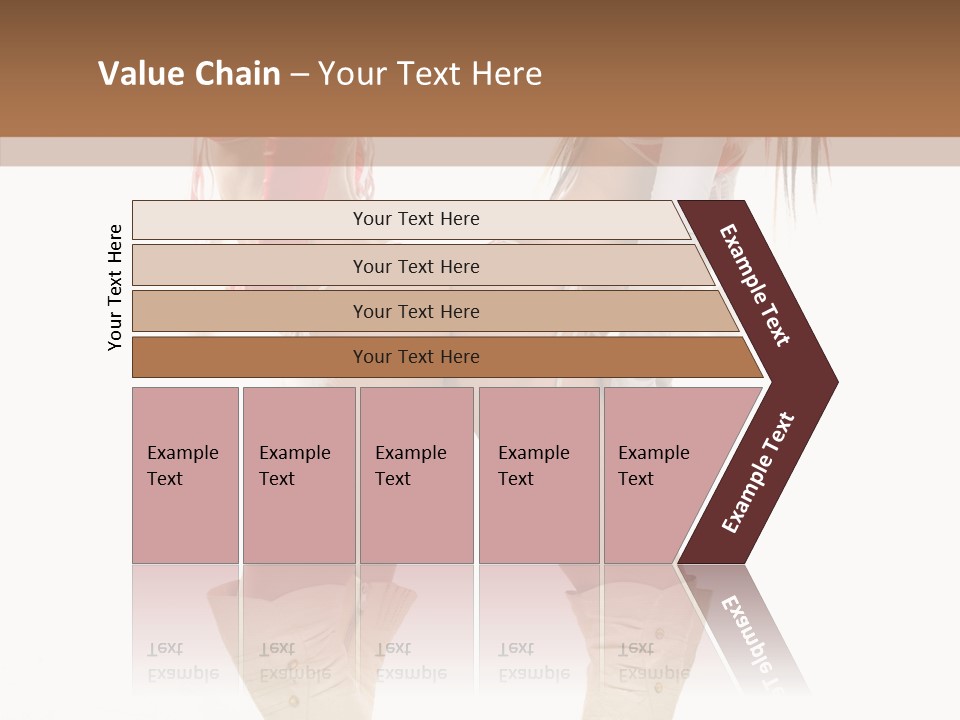 Value Chain – Your Text Here

Your Text Here

Your Text Here

Your Text Here

Your Text Here

Your Text Here

Example Text

Example Text

Example Text

Example Text

Example Text

Example Text

Example Text